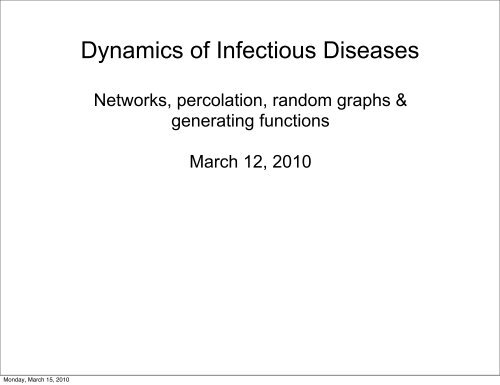 Dynamics of Infectious Diseases

Networks, percolation, random graphs & generating functions

March 12, 2010

Monday, March 15, 2010